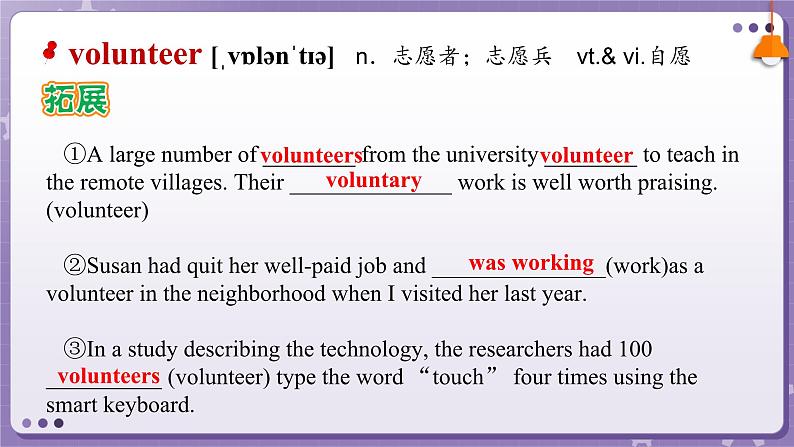 volunteer [ˌvɒlənˈtɪə] n. 志愿者；志愿兵 vt.& vi.自愿

拓展

①A large number of volunteers from the university volunteer to teach in the remote villages. Their voluntary work is well worth praising. (volunteer)

②Susan had quit her well-paid job and was working (work)as a volunteer in the neighborhood when I visited her last year.

③In a study describing the technology, the researchers had 100 volunteers (volunteer) type the word “touch” four times using the smart keyboard.